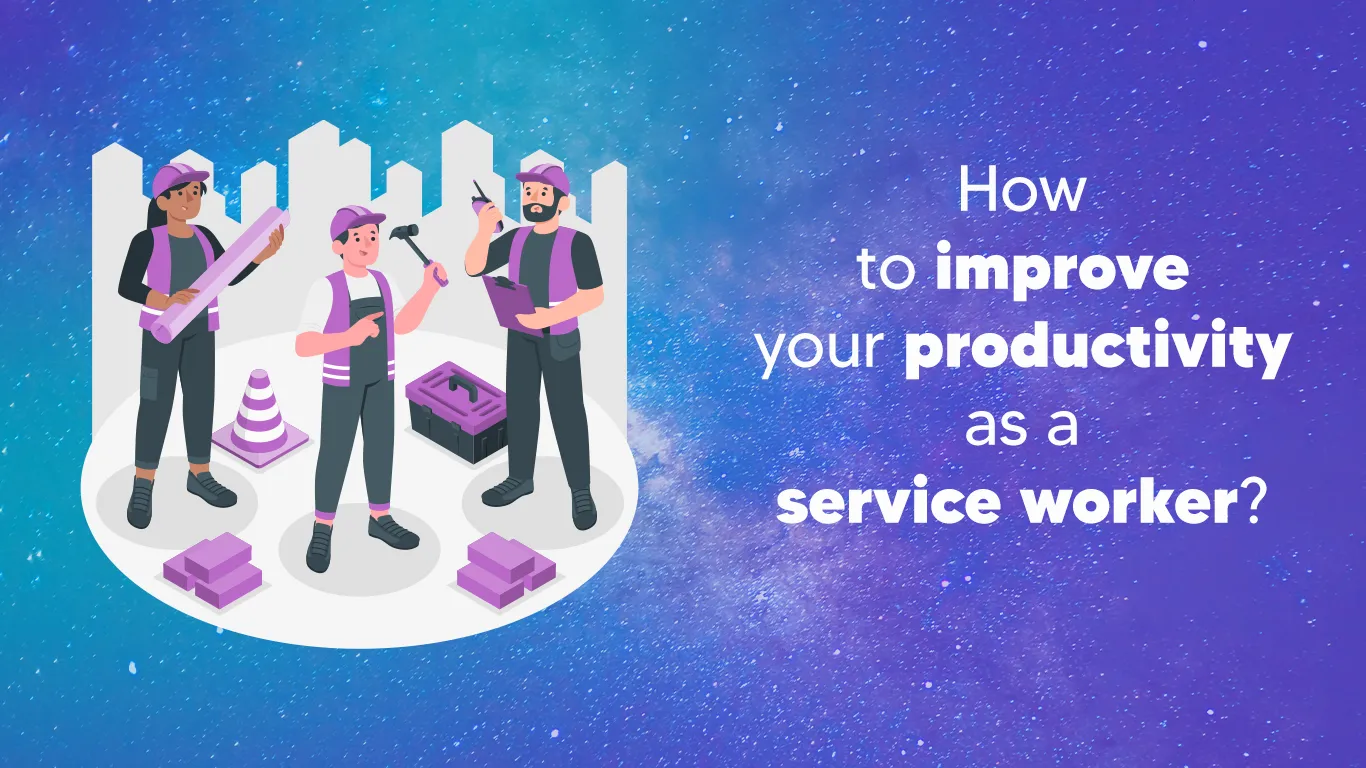 How to improve your productivity as a service worker?